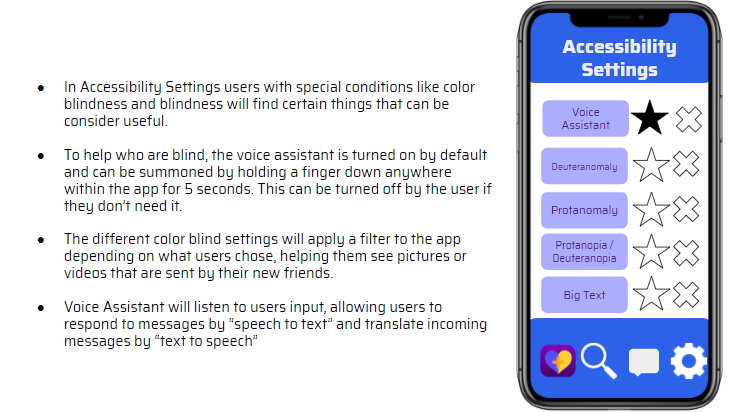 - In Accessibility Settings users with special conditions like color blindness and blindness will find certain things that can be consider useful.

- To help who are blind, the voice assistant is turned on by default and can be summoned by holding a finger down anywhere within the app for 5 seconds. This can be turned off by the user if they don't need it.

- The different color blind settings will apply a filter to the app depending on what users chose, helping them see pictures or videos that are sent by their new friends.

- Voice Assistant will listen to users input, allowing users to respond to messages by "speech to text" and translate incoming messages by "text to speech"

Accessibility Settings

Voice Assistant

Deuteranomaly

Protanomaly

Protanopia / Deuteranopia

Big Text